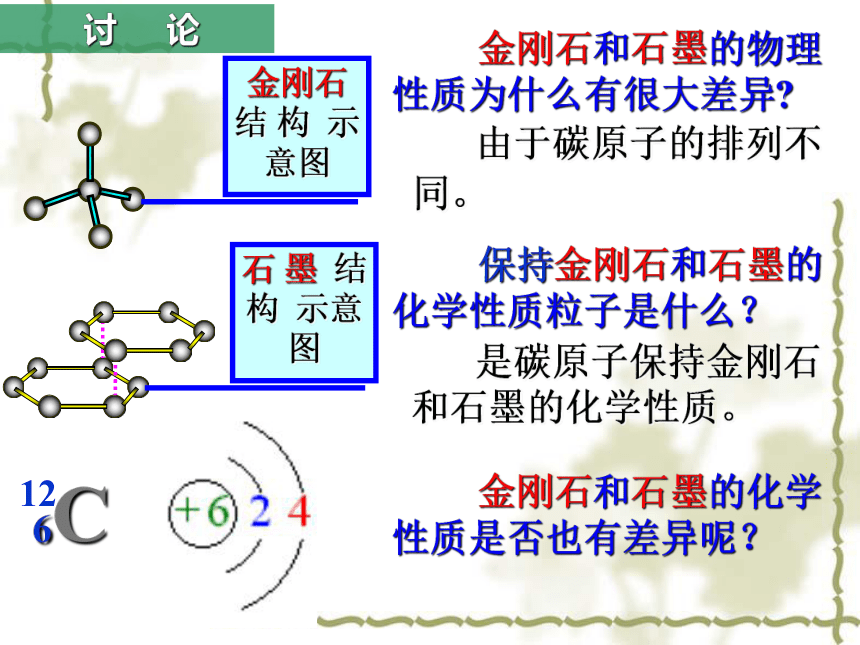 讨 论

金刚石结构示意图

金刚石和石墨的物理性质为什么有很大差异?

由于碳原子的排列不同。

石墨结构示意图

保持金刚石和石墨的化学性质粒子是什么？

是碳原子保持金刚石和石墨的化学性质。

$^{12}_{6}C$

+6 2 4

金刚石和石墨的化学性质是否也有差异呢？